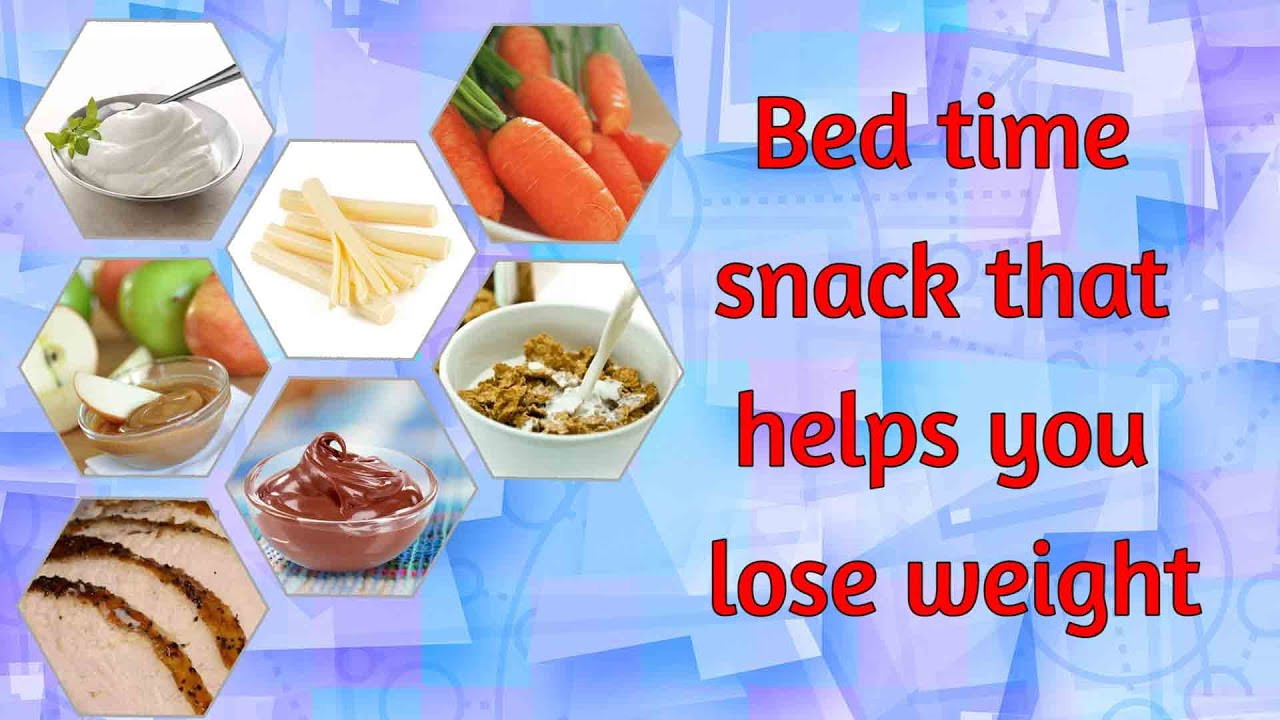 Bed time snack that helps you lose weight